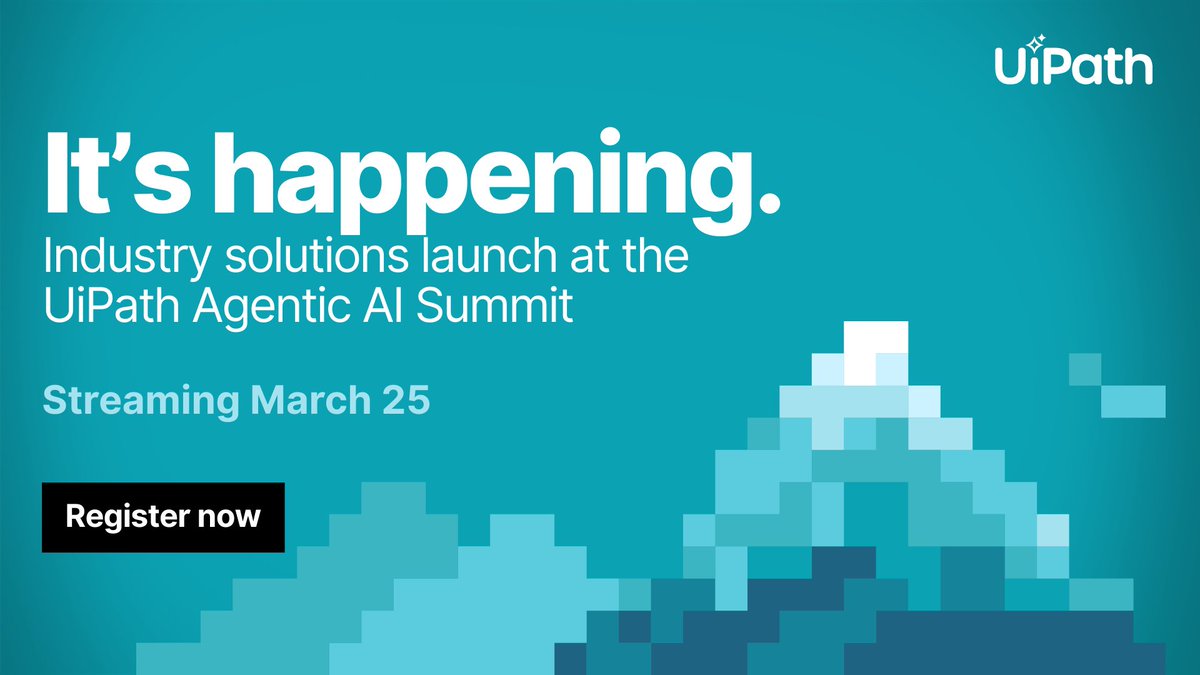 UiPath

It's happening.

Industry solutions launch at the UiPath Agentic AI Summit

Streaming March 25

Register now